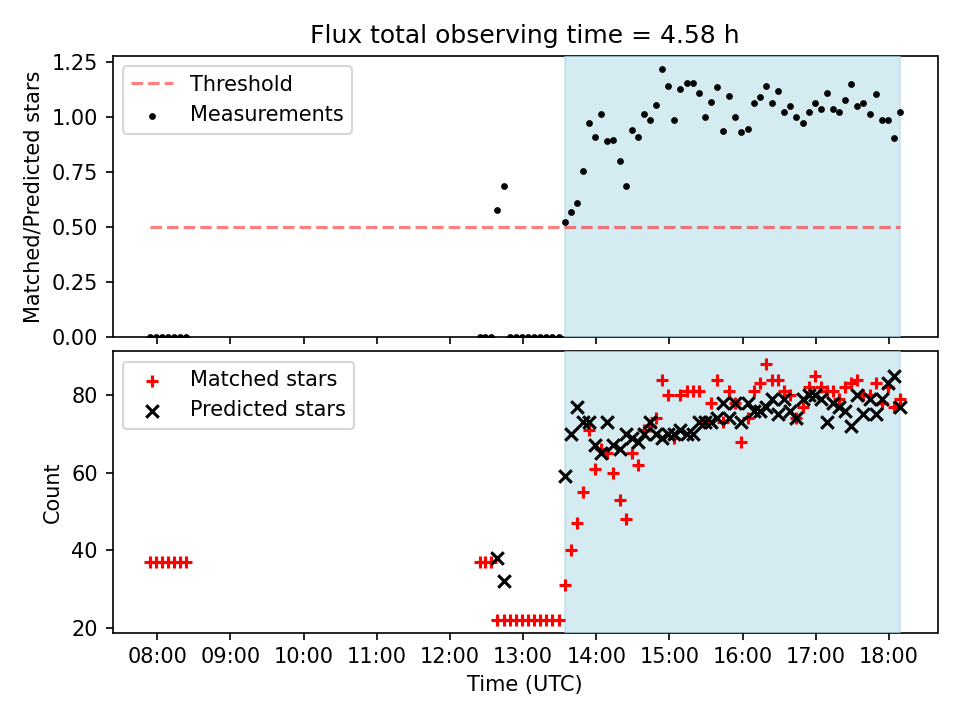 Flux total observing time = 4.58 h

Matched/Predicted stars

1.25
1.00
0.75
0.50
0.25
0.00

Threshold
Measurements

Count

80
60
40
20

Matched stars
Predicted stars

08:00 09:00 10:00 11:00 12:00 13:00 14:00 15:00 16:00 17:00 18:00

Time (UTC)